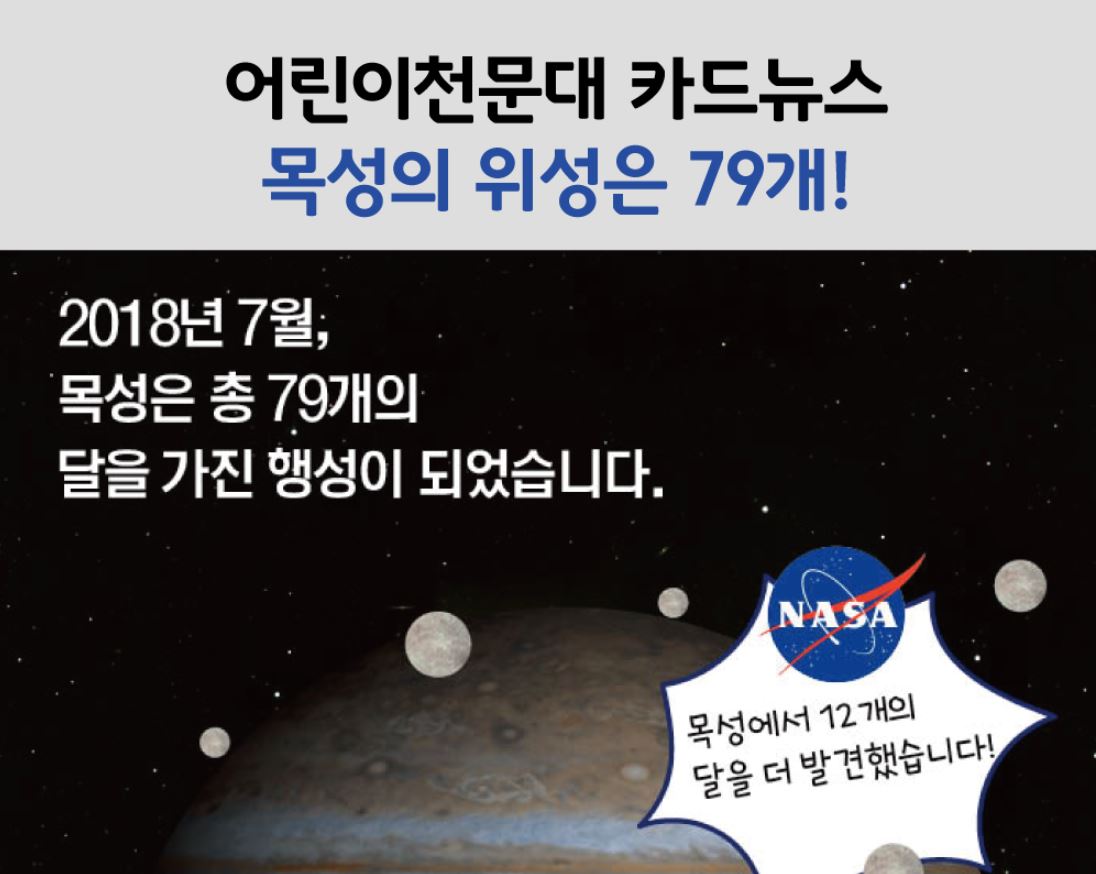 어린이천문대 카드뉴스
목성의 위성은 79개!

2018년 7월,
목성은 총 79개의
달을 가진 행성이 되었습니다.

NASA

목성에서 12개의
달을 더 발견했습니다!